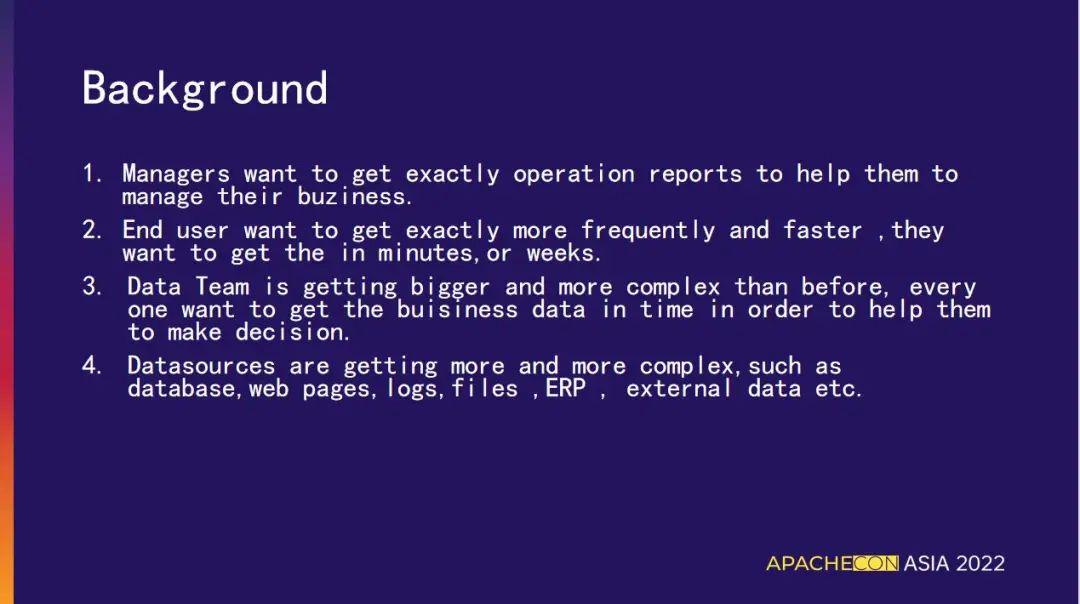 Background

1. Managers want to get exactly operation reports to help them to manage their buziness.
2. End user want to get exactly more frequently and faster ,they want to get the in minutes,or weeks.
3. Data Team is getting bigger and more complex than before, every one want to get the buisiness data in time in order to help them to make decision.
4. Datasources are getting more and more complex,such as database,web pages,logs,files ,ERP , external data etc.

APACHECON ASIA 2022